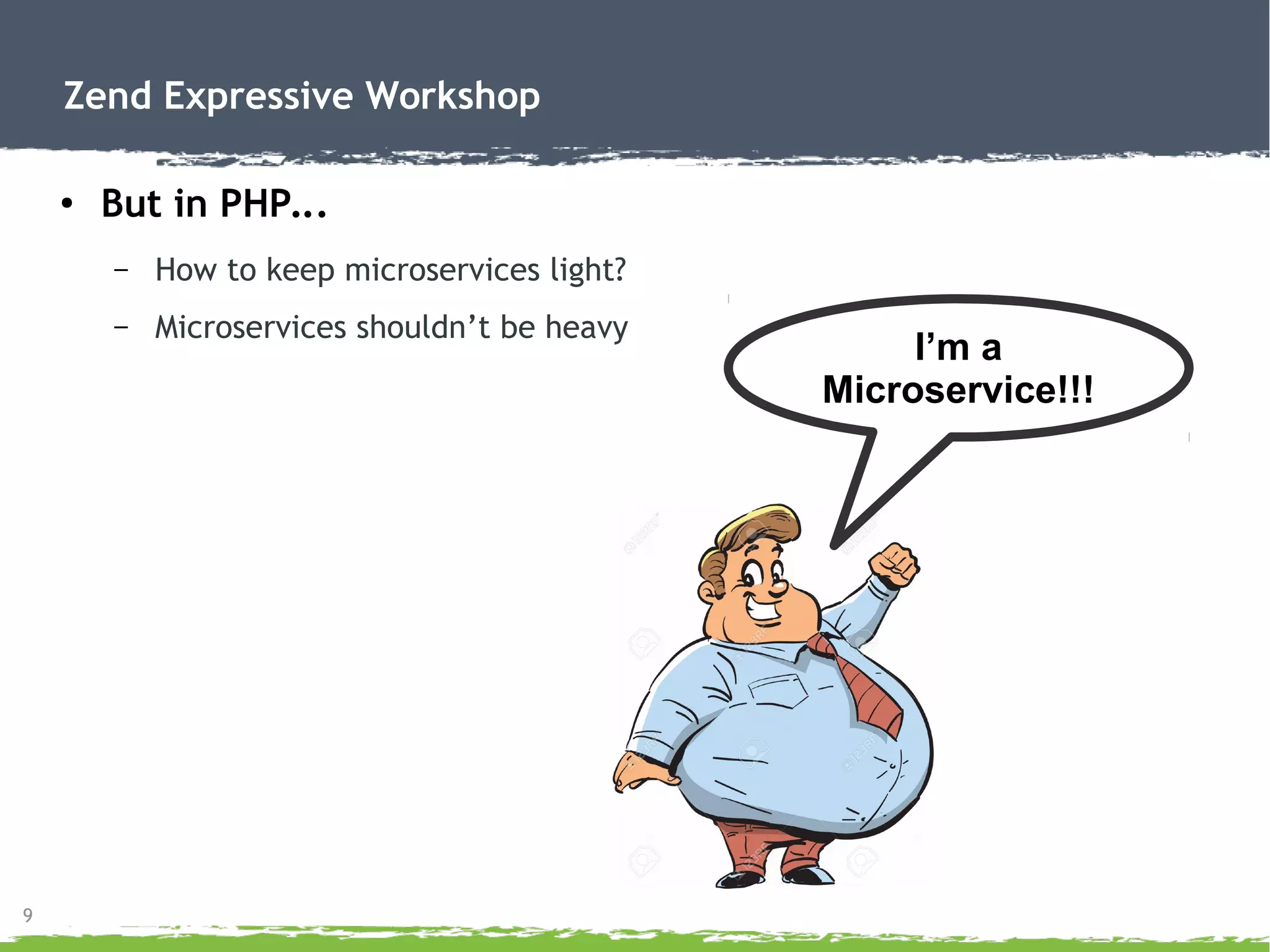 Zend Expressive Workshop

• But in PHP...

– How to keep microservices light?

– Microservices shouldn’t be heavy

I’m a Microservice!!!

9